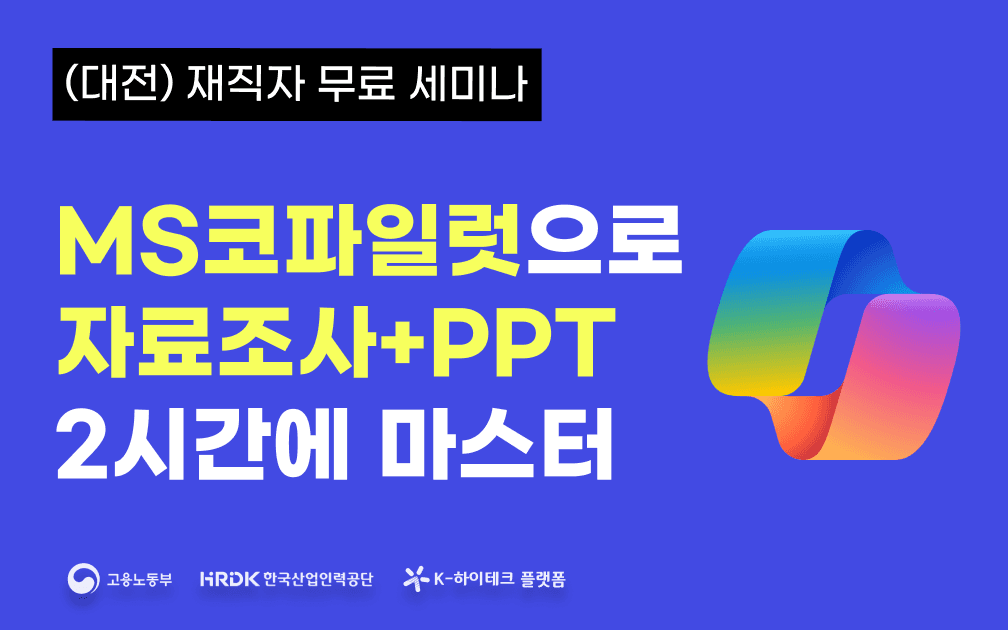 (대전) 재직자 무료 세미나

MS코파일럿으로 자료조사+PPT 2시간에 마스터

고용노동부 HRDK 한국산업인력공단 K-하이테크 플랫폼